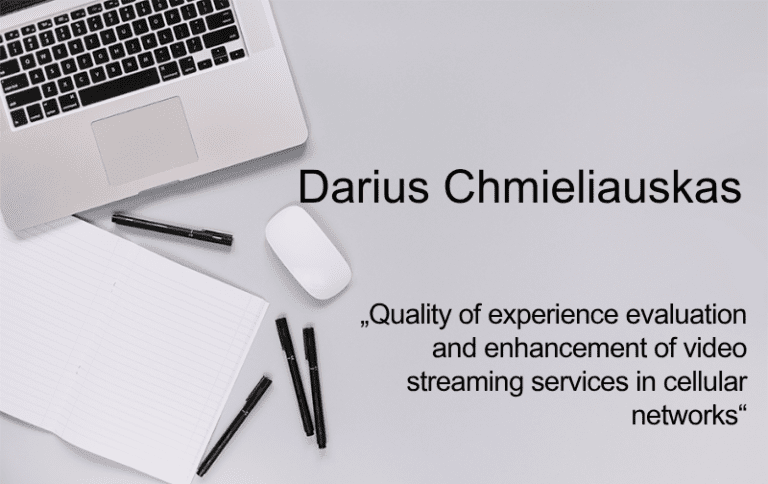 Darius Chmieliauskas

„Quality of experience evaluation and enhancement of video streaming services in cellular networks“